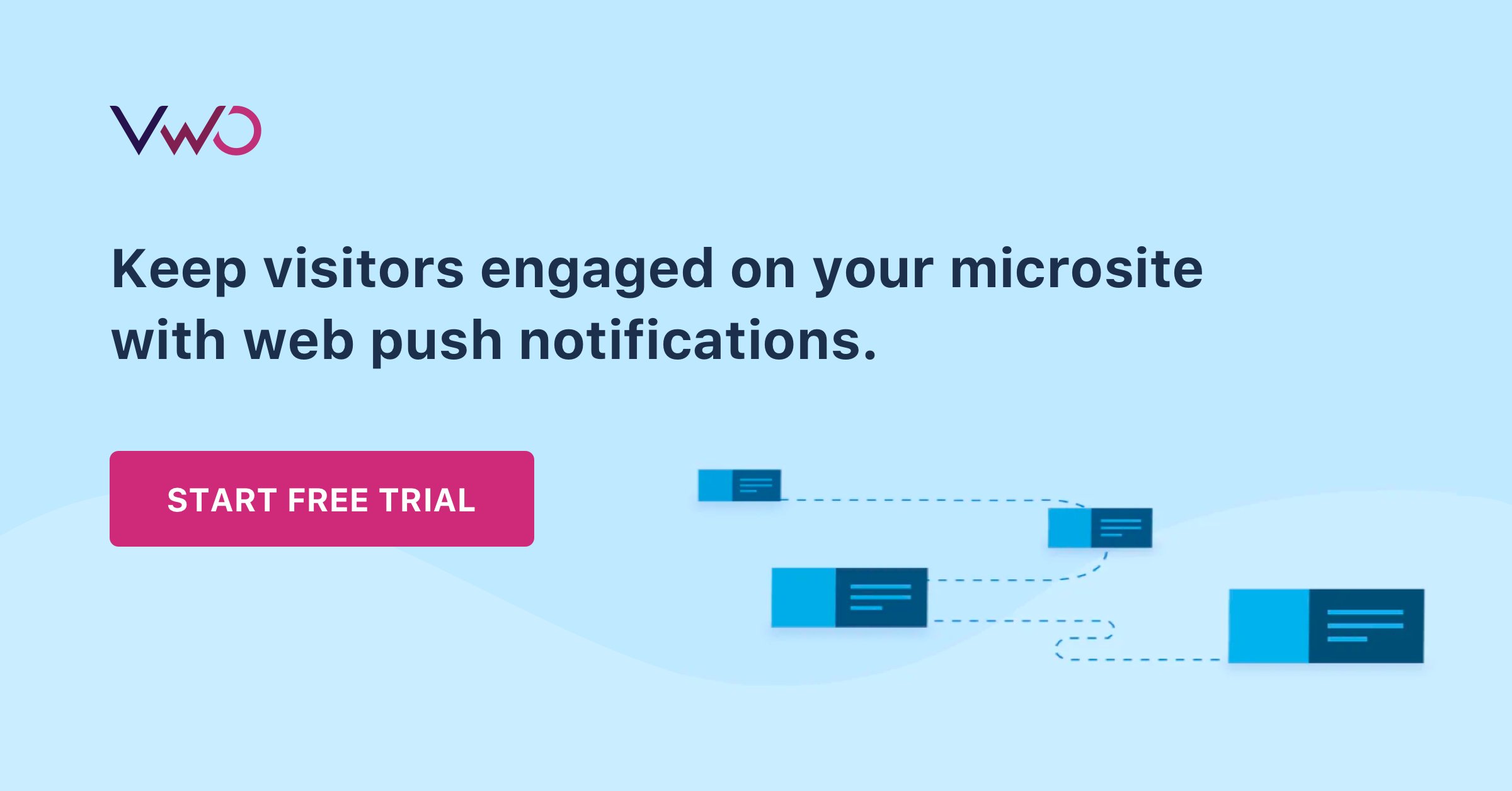 VWO

Keep visitors engaged on your microsite with web push notifications.

START FREE TRIAL